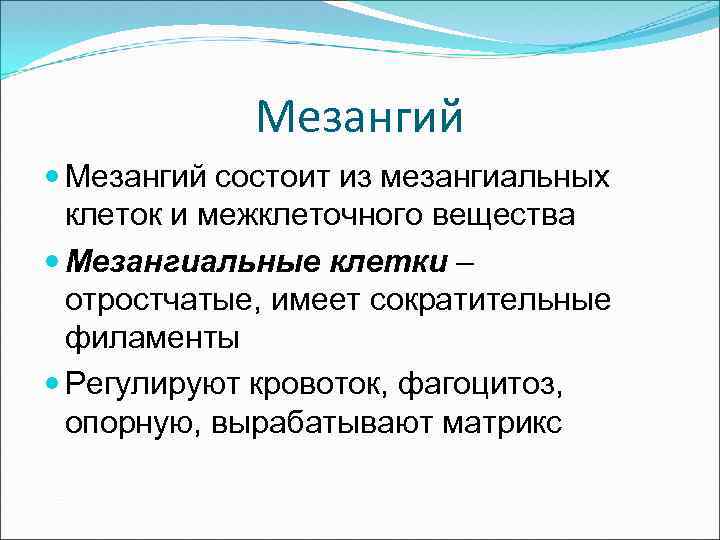 Мезангий

Мезангий состоит из мезангиальных клеток и межклеточного вещества

Мезангиальные клетки – отростчатые, имеет сократительные филаменты

Регулируют кровоток, фагоцитоз, опорную, вырабатывают матрикс